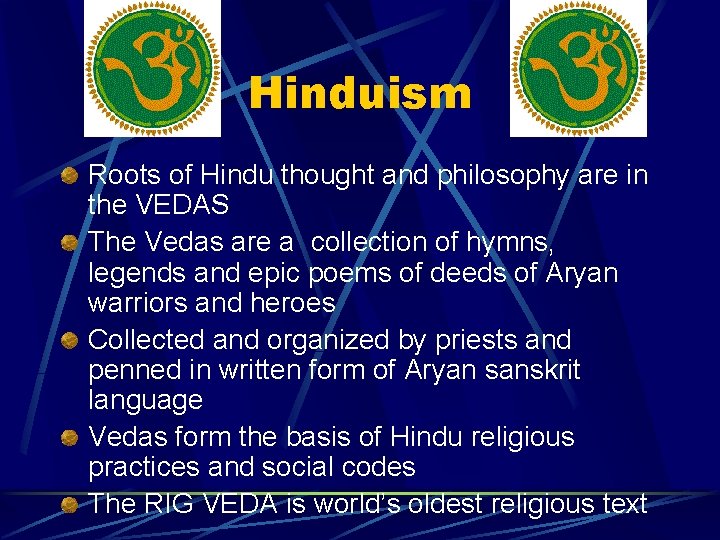 Hinduism

Roots of Hindu thought and philosophy are in the VEDAS

The Vedas are a collection of hymns, legends and epic poems of deeds of Aryan warriors and heroes

Collected and organized by priests and penned in written form of Aryan sanskrit language

Vedas form the basis of Hindu religious practices and social codes

The RIG VEDA is world's oldest religious text